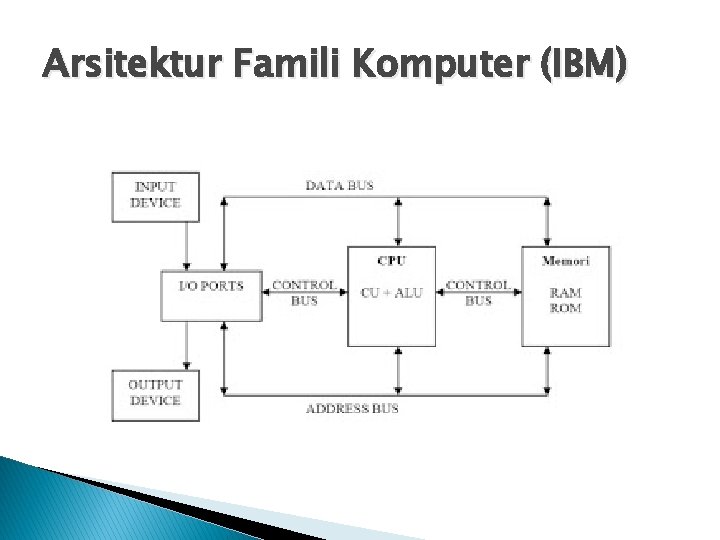 Arsitektur Famili Komputer (IBM)

INPUT DEVICE

DATA BUS

I/O PORTS

CONTROL BUS

CPU

CU + ALU

CONTROL BUS

Memori

RAM ROM

OUTPUT DEVICE

ADDRESS BUS